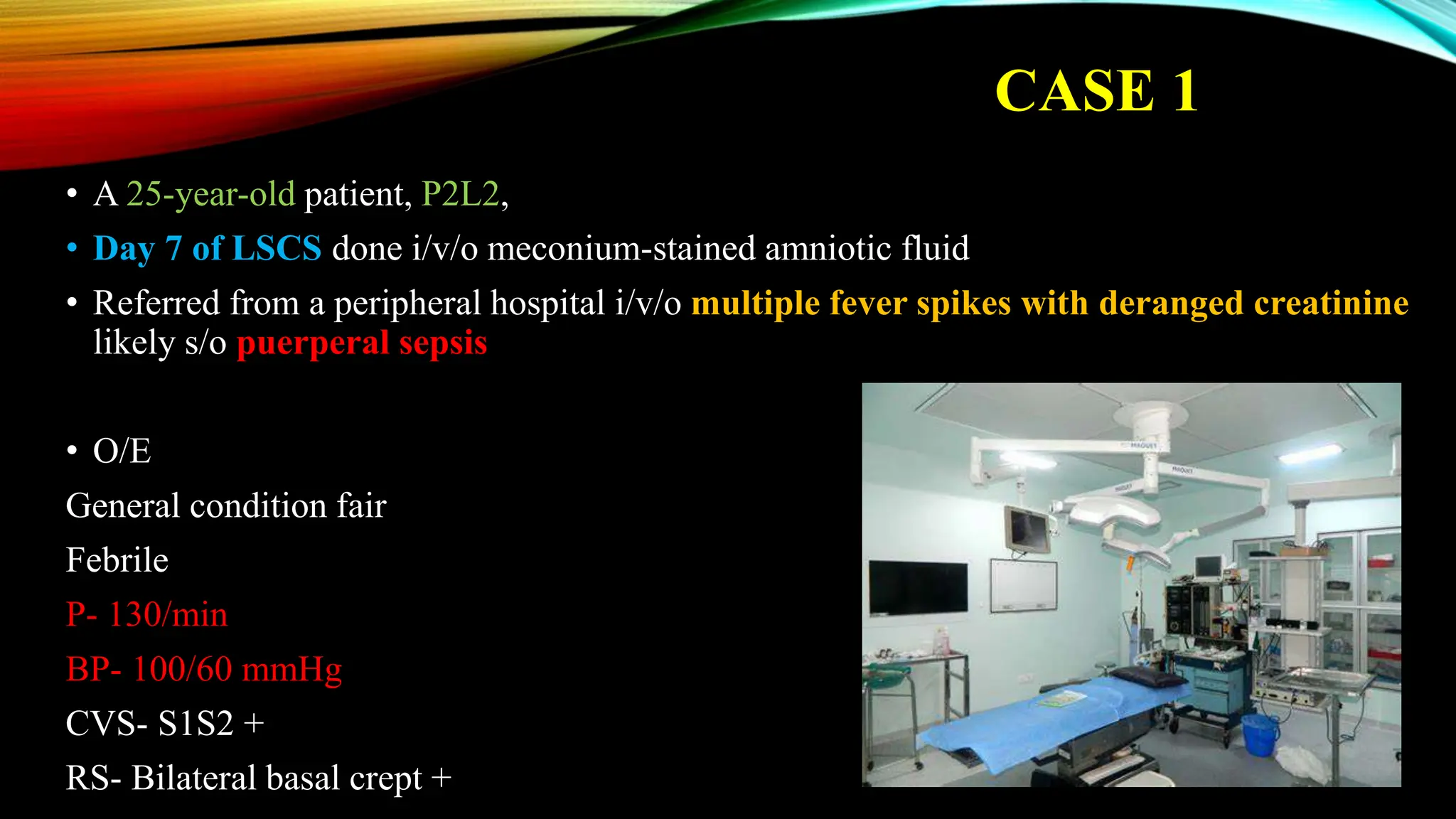 CASE 1

• A 25-year-old patient, P2L2,
• Day 7 of LSCS done i/v/o meconium-stained amniotic fluid
• Referred from a peripheral hospital i/v/o multiple fever spikes with deranged creatinine likely s/o puerperal sepsis

• O/E
General condition fair
Febrile
P- 130/min
BP- 100/60 mmHg
CVS- S1S2 +
RS- Bilateral basal crept +

MAQUET
MAQUET
MAQUET